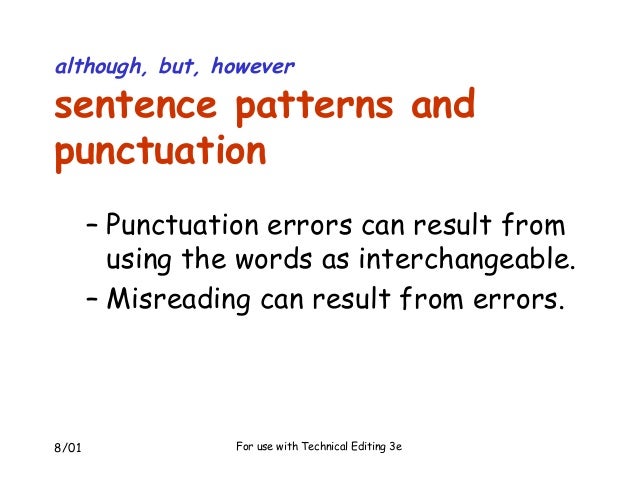 although, but, however

sentence patterns and punctuation

– Punctuation errors can result from using the words as interchangeable.

– Misreading can result from errors.

8/01

For use with Technical Editing 3e